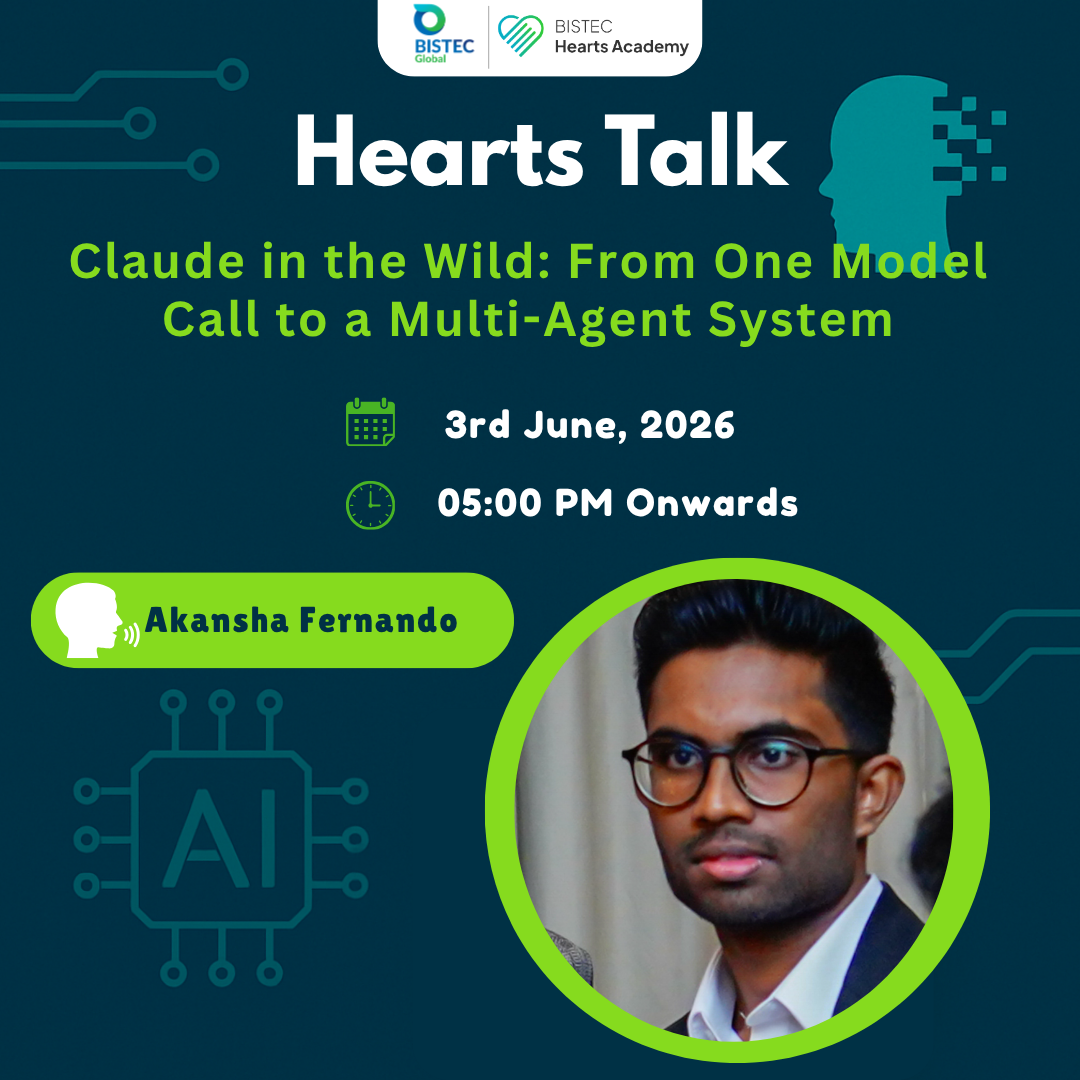 BISTEC Global

BISTEC Hearts Academy

Hearts Talk

Claude in the Wild: From One Model Call to a Multi-Agent System

3rd June, 2026

05:00 PM Onwards

Akansha Fernando

AI